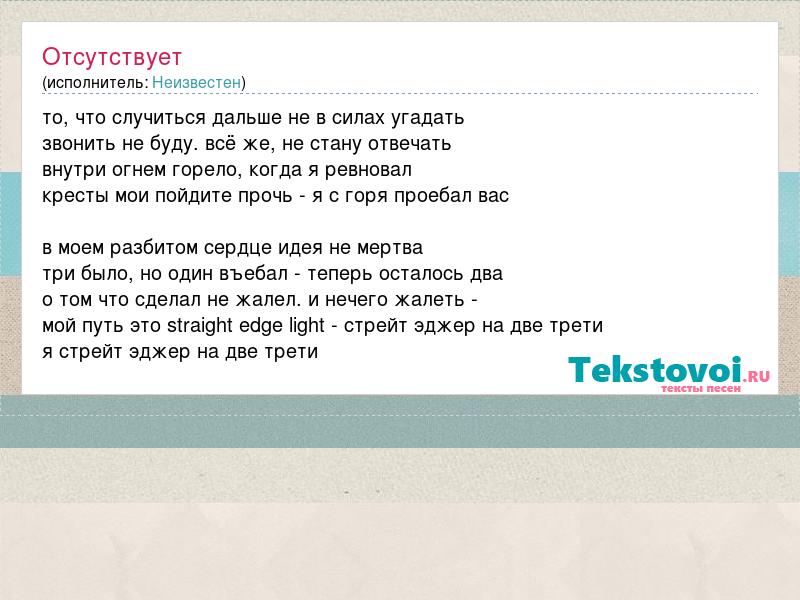 Отсутствует
(исполнитель: Неизвестен)

то, что случиться дальше не в силах угадать
звонить не буду. всё же, не стану отвечать
внутри огнем горело, когда я ревновал
кресты мои пойдите прочь - я с горя проебал вас

в моем разбитом сердце идея не мертва
три было, но один въебал - теперь осталось два
о том что сделал не жалел. и нечего жалеть -
мой путь это straight edge light - стрейт эджер на две трети
я стрейт эджер на две трети

Tekstovoi.RU
тексты песен